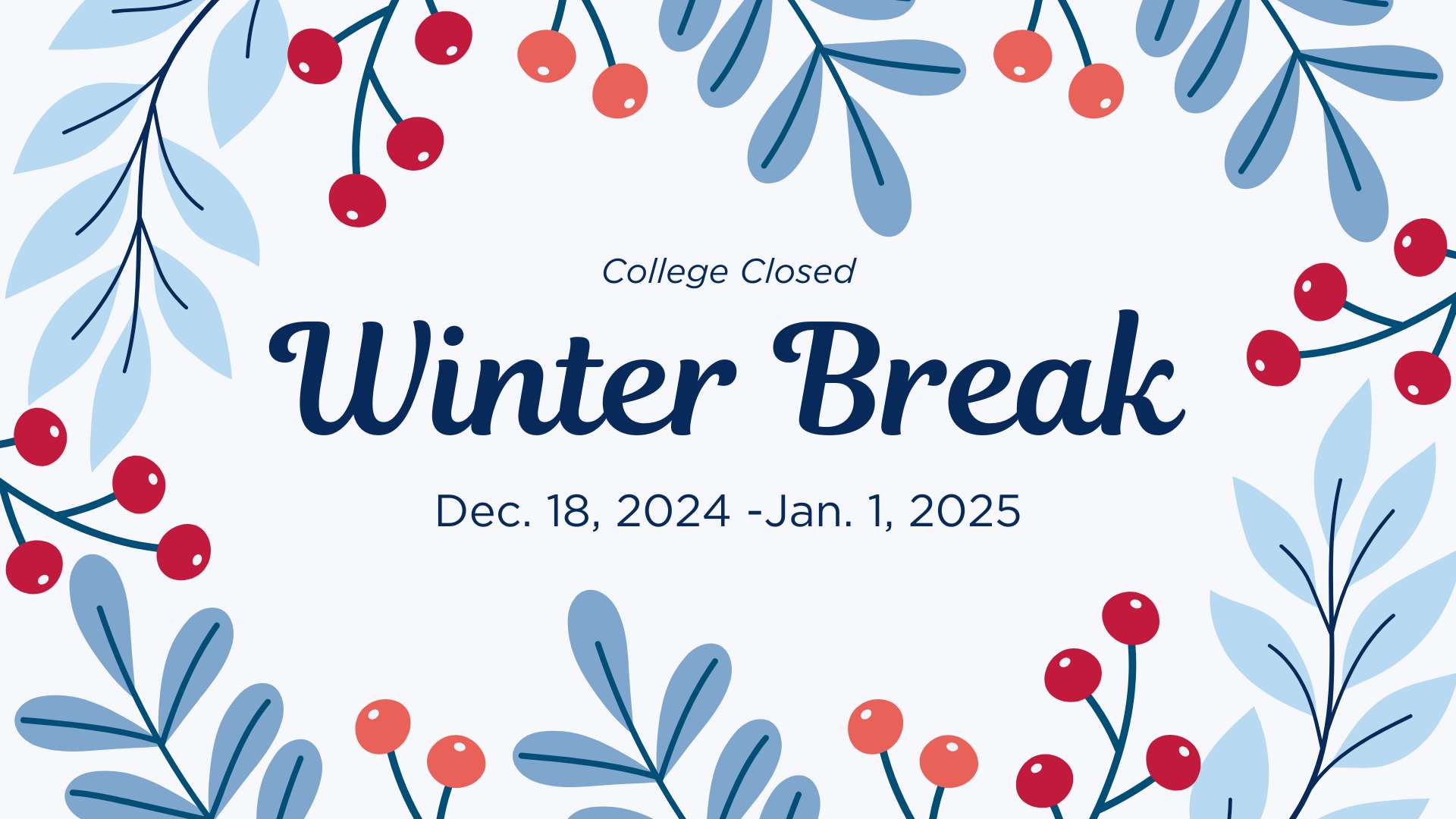 College Closed

Winter Break

Dec. 18, 2024 -Jan. 1, 2025